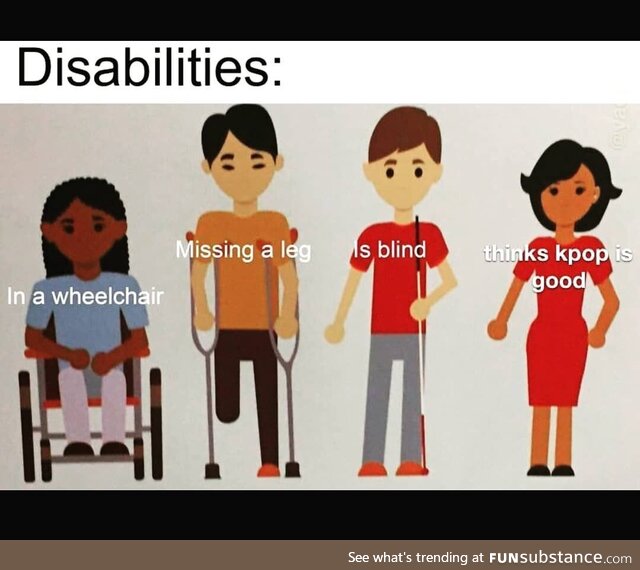 Disabilities:

In a wheelchair

Missing a leg

Is blind

thinks kpop is good

See what's trending at FUNsubstance.com